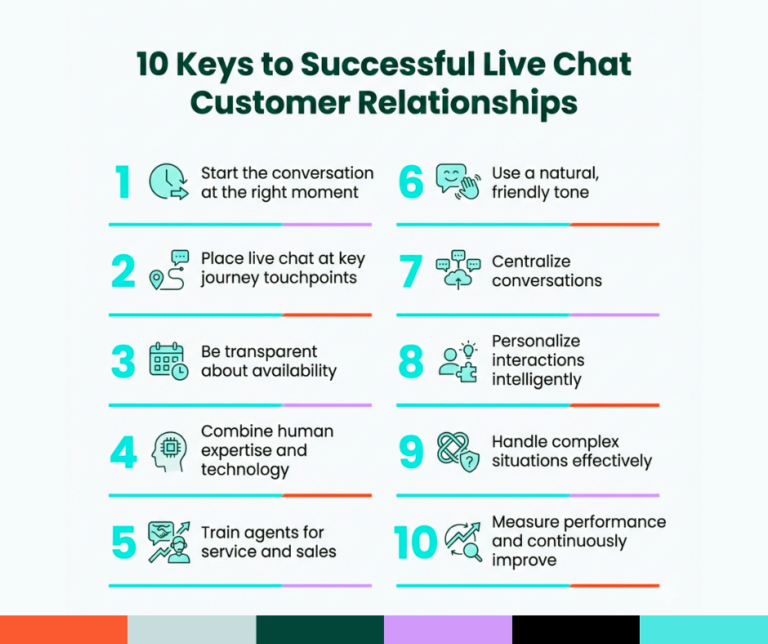 10 Keys to Successful Live Chat Customer Relationships

1 Start the conversation at the right moment

2 Place live chat at key journey touchpoints

3 Be transparent about availability

4 Combine human expertise and technology

5 Train agents for service and sales

6 Use a natural, friendly tone

7 Centralize conversations

8 Personalize interactions intelligently

9 Handle complex situations effectively

10 Measure performance and continuously improve